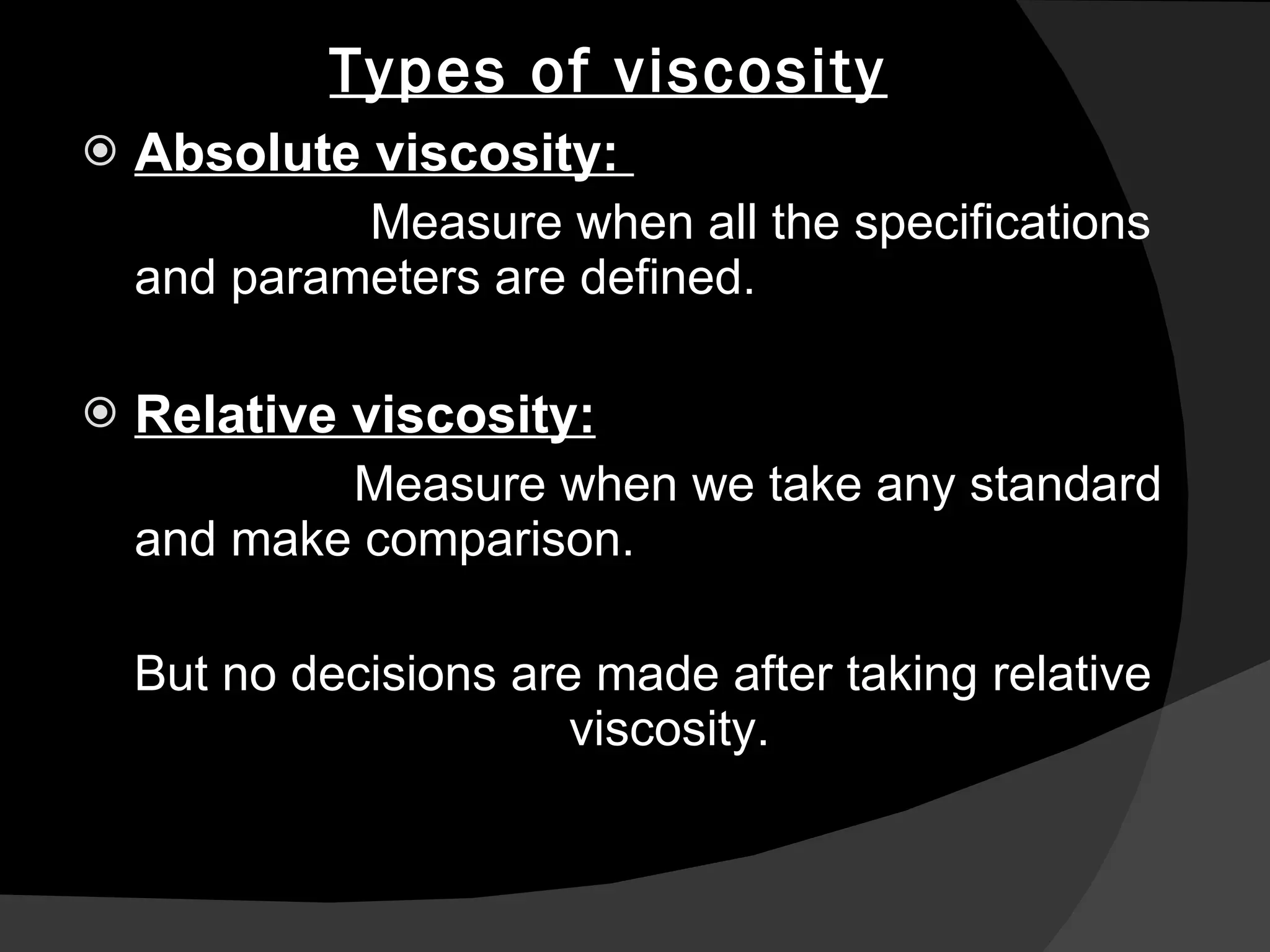 Types of viscosity

Absolute viscosity:

Measure when all the specifications and parameters are defined.

Relative viscosity:

Measure when we take any standard and make comparison.

But no decisions are made after taking relative viscosity.